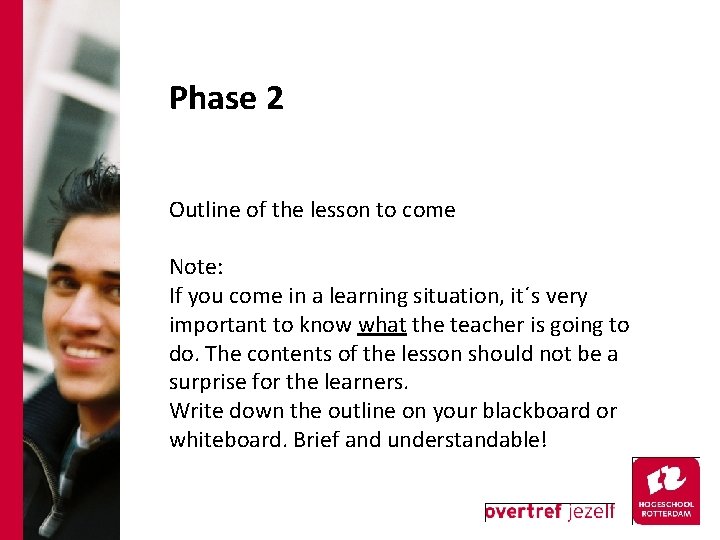 Phase 2

Outline of the lesson to come

Note:
If you come in a learning situation, it´s very important to know what the teacher is going to do. The contents of the lesson should not be a surprise for the learners.
Write down the outline on your blackboard or whiteboard. Brief and understandable!

overtref jezelf

HOGESCHOOL ROTTERDAM